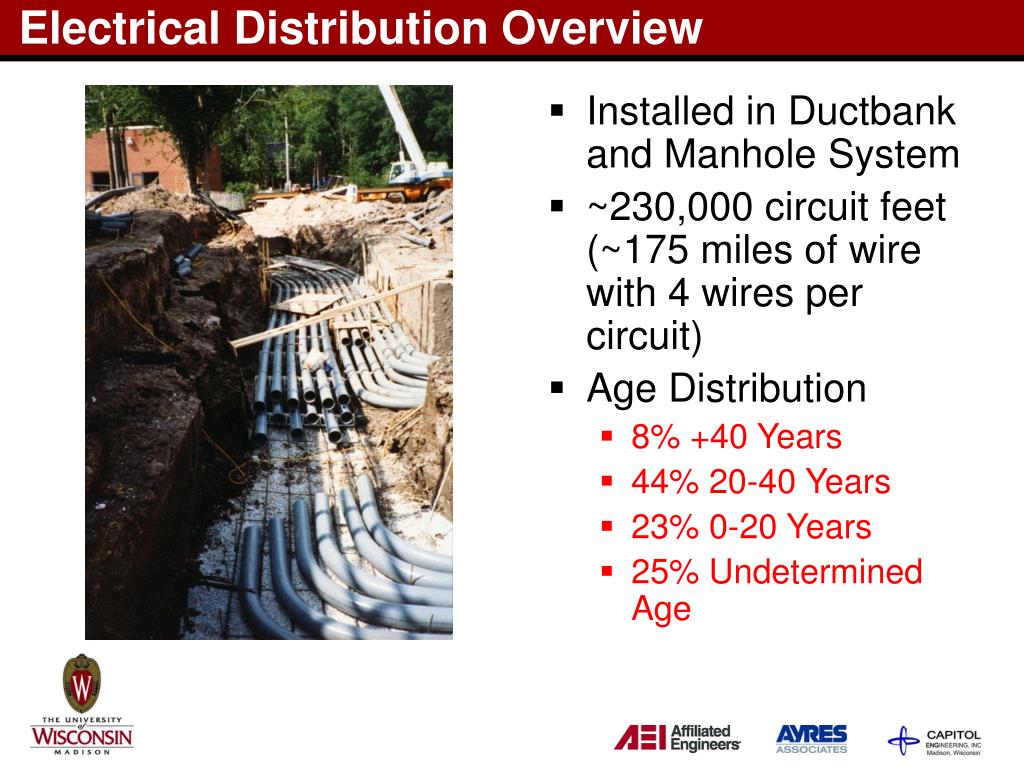 Electrical Distribution Overview

- Installed in Ductbank and Manhole System
- ~230,000 circuit feet (~175 miles of wire with 4 wires per circuit)
- Age Distribution
  - 8% +40 Years
  - 44% 20-40 Years
  - 23% 0-20 Years
  - 25% Undetermined Age

W
THE UNIVERSITY of WISCONSIN MADISON

AEI Affiliated Engineers

AYRES ASSOCIATES

CAPITOL ENGINEERING, INC Madison, Wisconsin